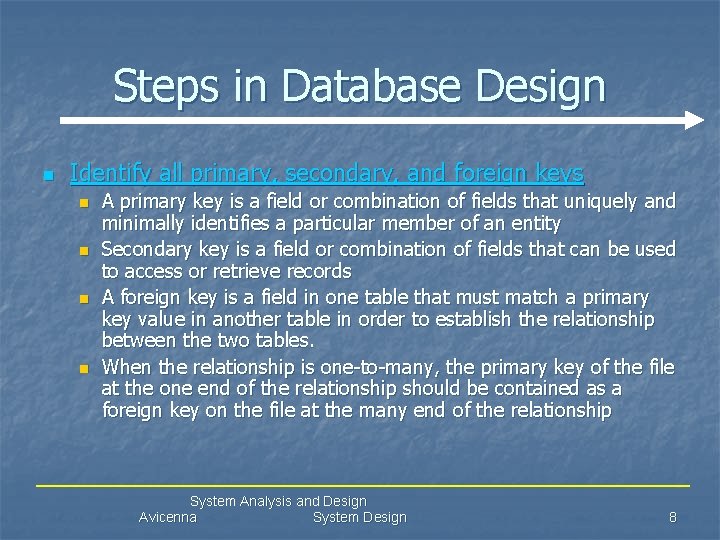 Steps in Database Design

Identify all primary, secondary, and foreign keys

A primary key is a field or combination of fields that uniquely and minimally identifies a particular member of an entity

Secondary key is a field or combination of fields that can be used to access or retrieve records

A foreign key is a field in one table that must match a primary key value in another table in order to establish the relationship between the two tables.

When the relationship is one-to-many, the primary key of the file at the one end of the relationship should be contained as a foreign key on the file at the many end of the relationship

System Analysis and Design
Avicenna System Design 8